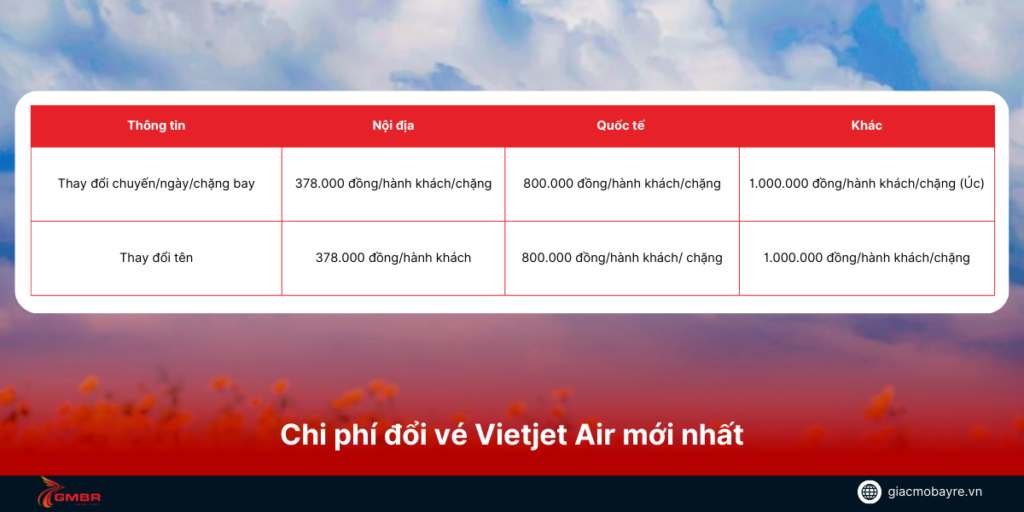 | Thông tin | Nội địa | Quốc tế | Khác |
|---|---|---|---|
| Thay đổi chuyến/ngày/chặng bay | 378.000 đồng/hành khách/chặng | 800.000 đồng/hành khách/chặng | 1.000.000 đồng/hành khách/chặng (Úc) |
| Thay đổi tên | 378.000 đồng/hành khách | 800.000 đồng/hành khách/ chặng | 1.000.000 đồng/hành khách/chặng |

Chi phí đổi vé Vietjet Air mới nhất

GMBR

giacmobayre.vn